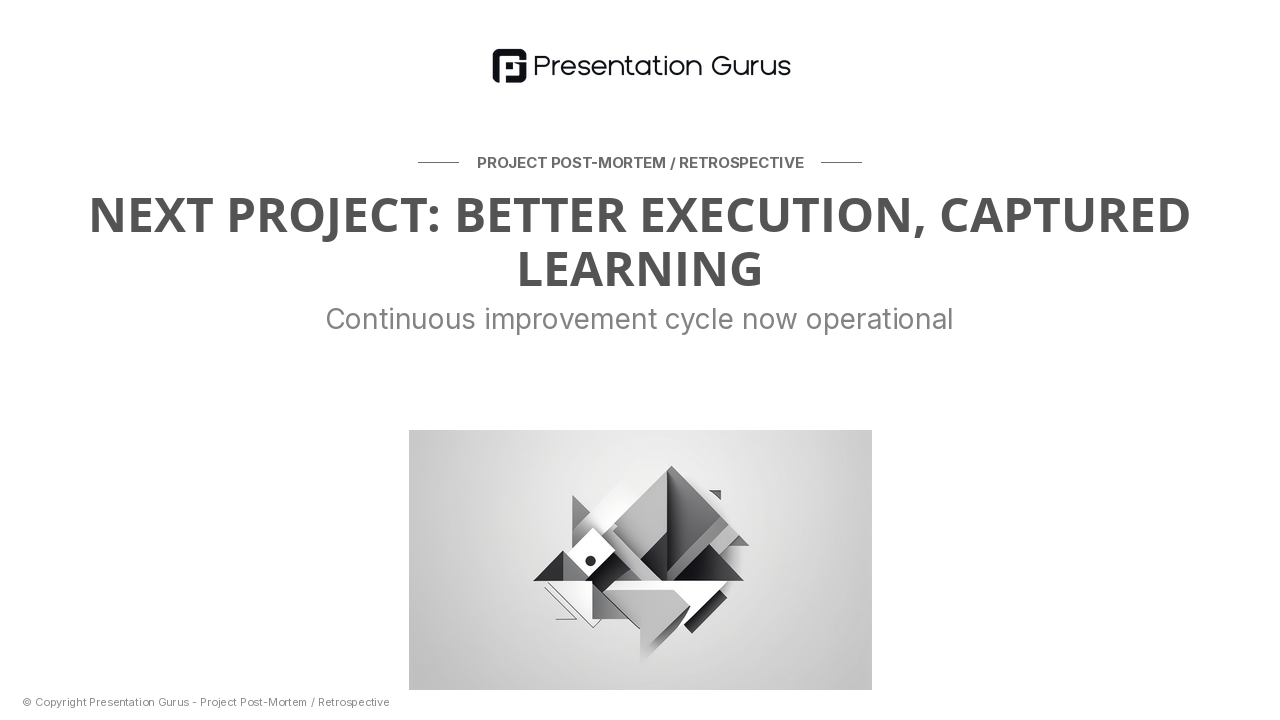 Presentation Gurus

PROJECT POST-MORTEM / RETROSPECTIVE

NEXT PROJECT: BETTER EXECUTION, CAPTURED LEARNING

Continuous improvement cycle now operational

© Copyright Presentation Gurus - Project Post-Mortem / Retrospective